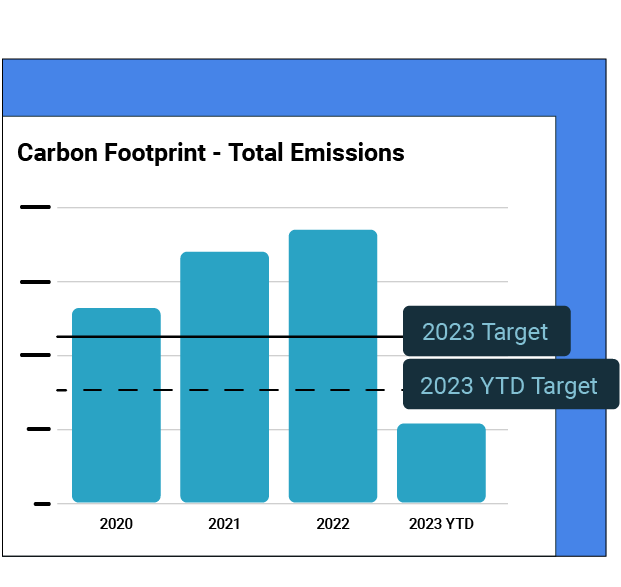 Carbon Footprint - Total Emissions

2023 Target

2023 YTD Target

2020
2021
2022
2023 YTD